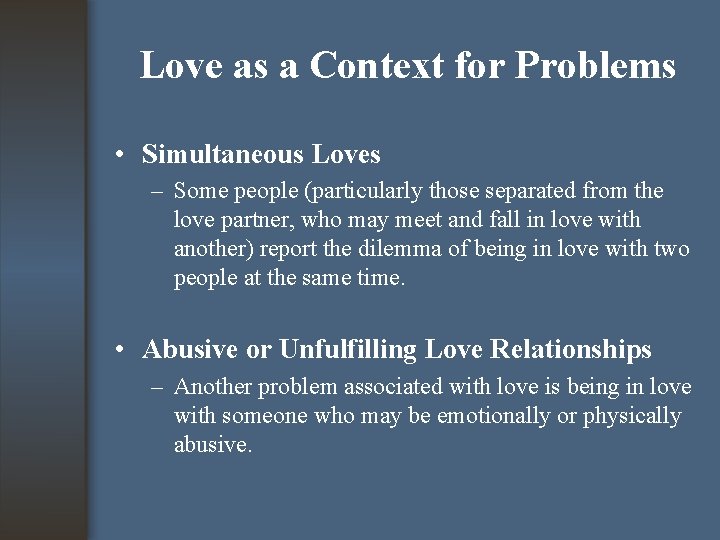 Love as a Context for Problems

• Simultaneous Loves
– Some people (particularly those separated from the love partner, who may meet and fall in love with another) report the dilemma of being in love with two people at the same time.

• Abusive or Unfulfilling Love Relationships
– Another problem associated with love is being in love with someone who may be emotionally or physically abusive.